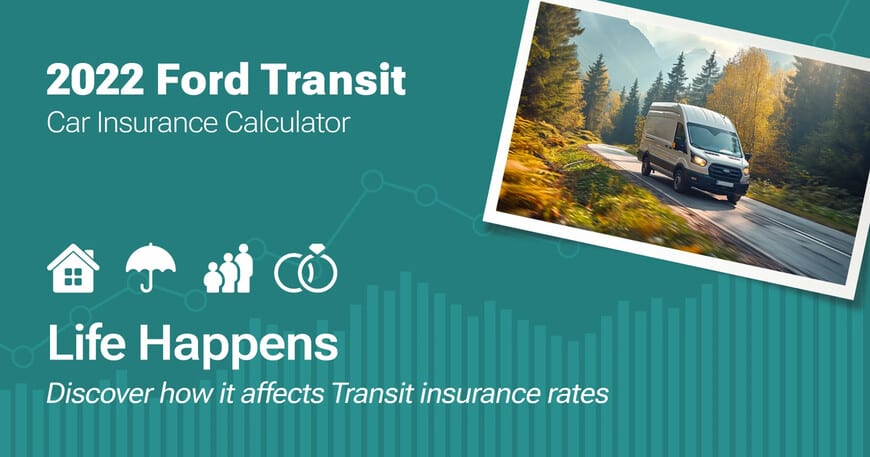 2022 Ford Transit
Car Insurance Calculator

Life Happens
Discover how it affects Transit insurance rates